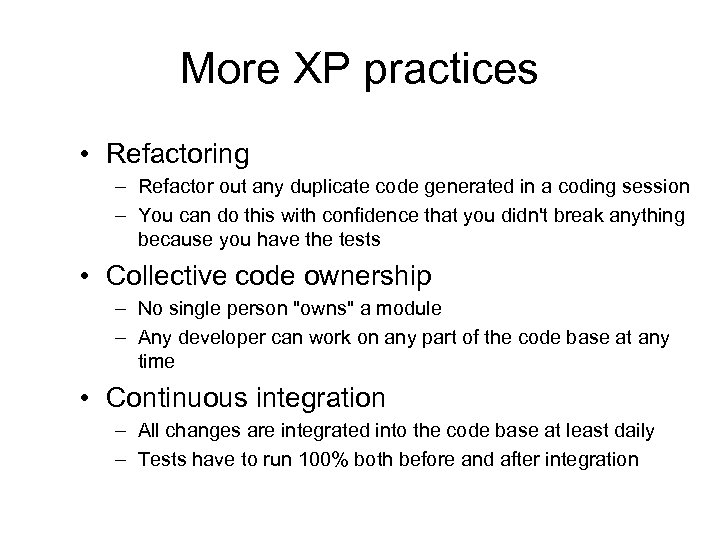 More XP practices

• Refactoring
– Refactor out any duplicate code generated in a coding session
– You can do this with confidence that you didn't break anything because you have the tests

• Collective code ownership
– No single person "owns" a module
– Any developer can work on any part of the code base at any time

• Continuous integration
– All changes are integrated into the code base at least daily
– Tests have to run 100% both before and after integration